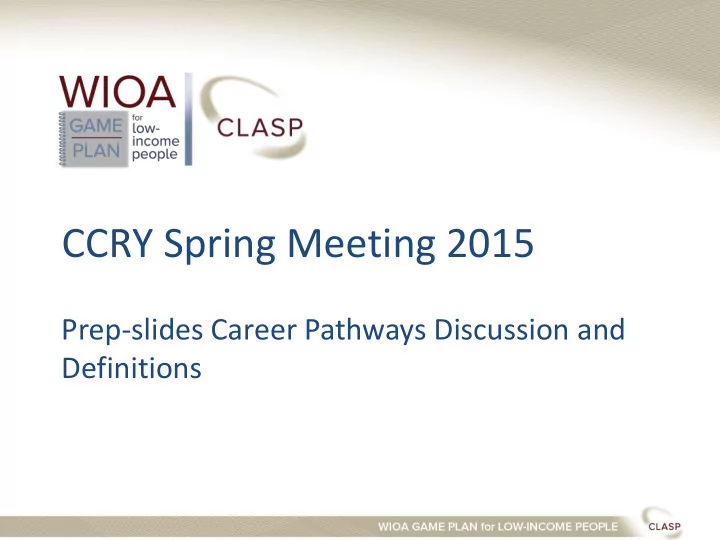 WIOA
GAME PLAN
for low-income people

CLASP

CCRY Spring Meeting 2015

Prep-slides Career Pathways Discussion and Definitions

WIOA GAME PLAN for LOW-INCOME PEOPLE

CLASP